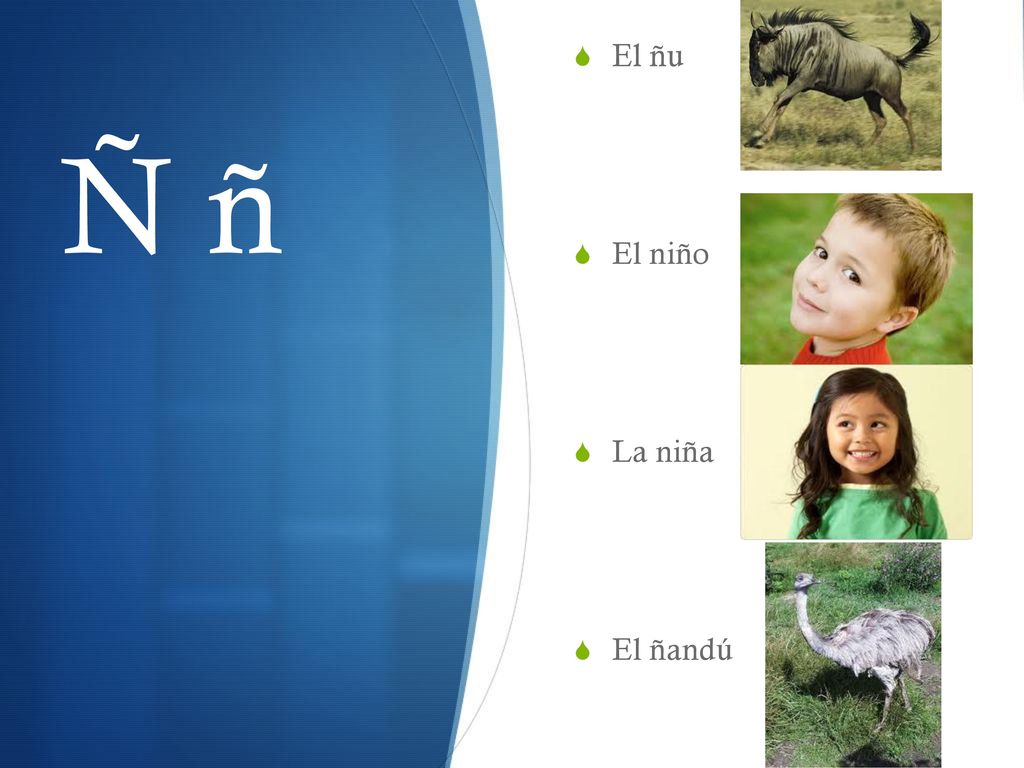 Ñ ñ

El ñu

El niño

La niña

El ñandú